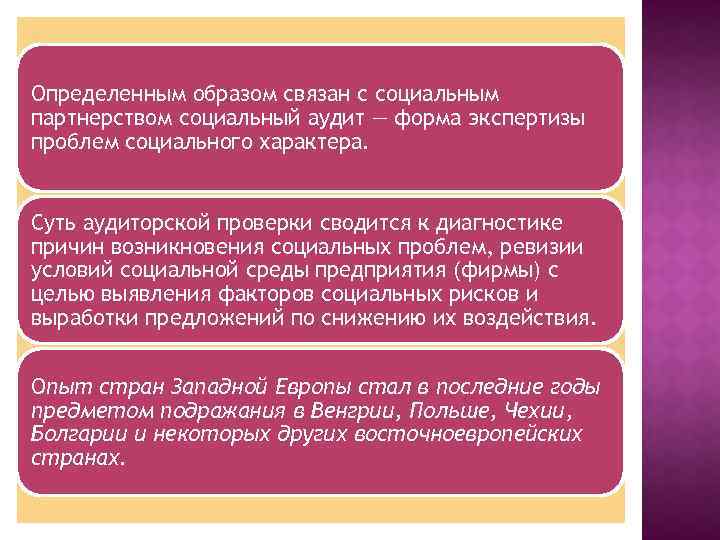 Определенным образом связан с социальным партнерством социальный аудит — форма экспертизы проблем социального характера.

Суть аудиторской проверки сводится к диагностике причин возникновения социальных проблем, ревизии условий социальной среды предприятия (фирмы) с целью выявления факторов социальных рисков и выработки предложений по снижению их воздействия.

Опыт стран Западной Европы стал в последние годы предметом подражания в Венгрии, Польше, Чехии, Болгарии и некоторых других восточноевропейских странах.